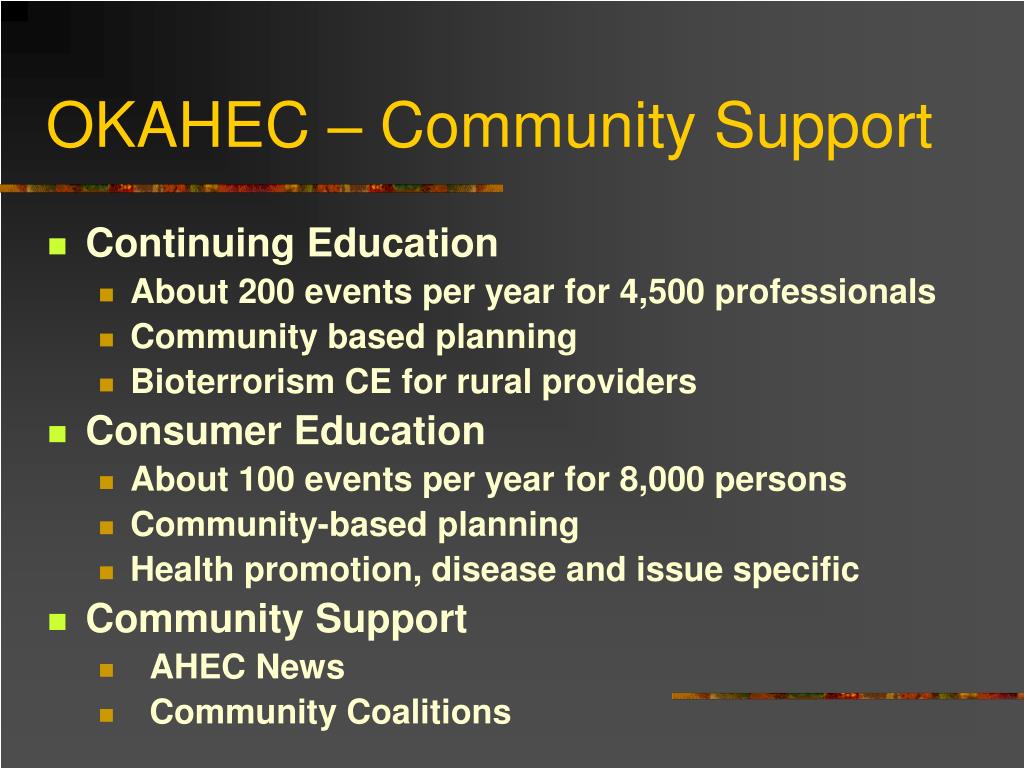 OKAHEC – Community Support

- Continuing Education
  - About 200 events per year for 4,500 professionals
  - Community based planning
  - Bioterrorism CE for rural providers
- Consumer Education
  - About 100 events per year for 8,000 persons
  - Community-based planning
  - Health promotion, disease and issue specific
- Community Support
  - AHEC News
  - Community Coalitions